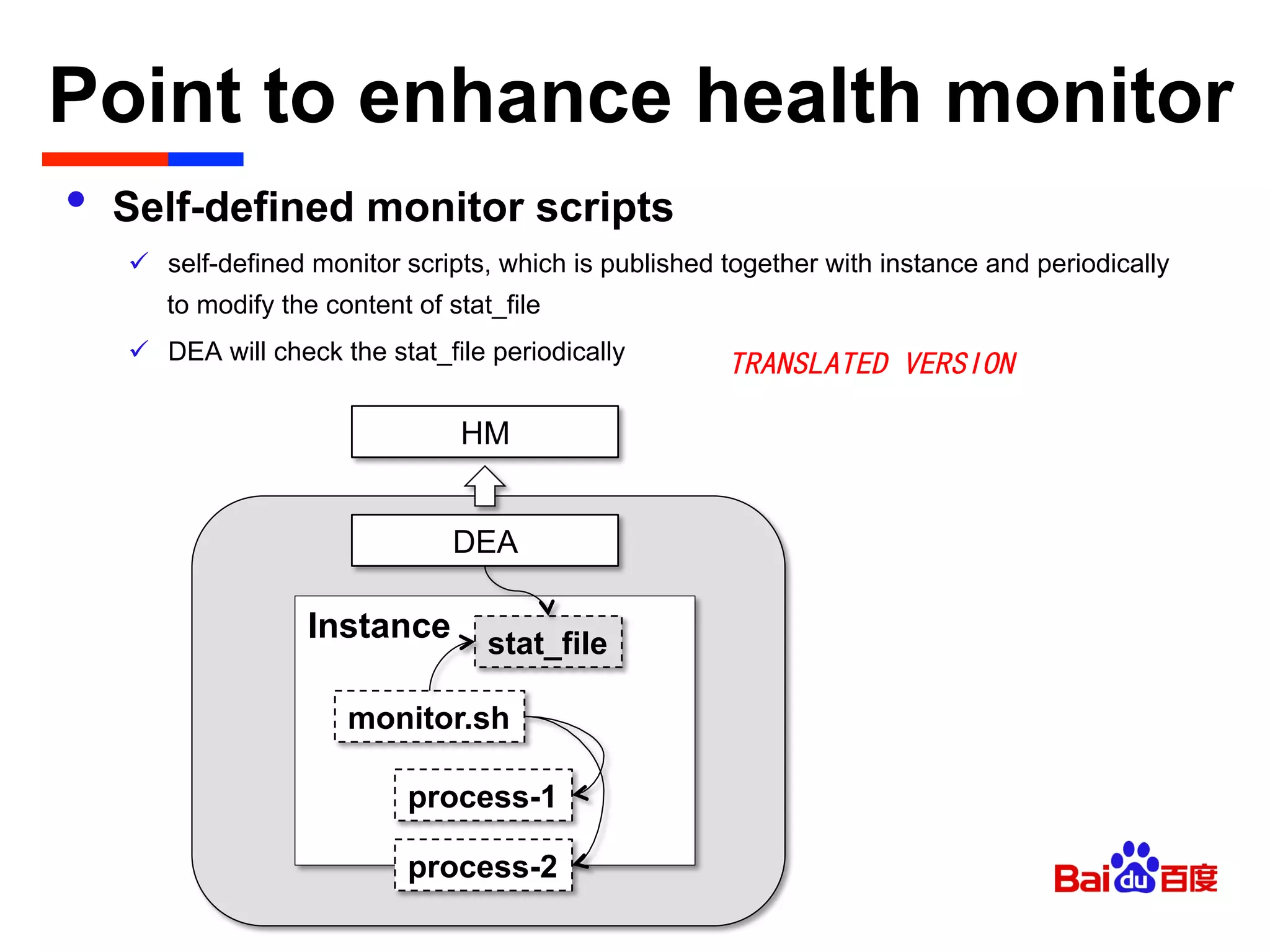 Point to enhance health monitor

• Self-defined monitor scripts

✓ self-defined monitor scripts, which is published together with instance and periodically to modify the content of stat_file

✓ DEA will check the stat_file periodically

TRANSLATED VERSION

HM

DEA

Instance

stat_file

monitor.sh

process-1

process-2

Bai du 百度